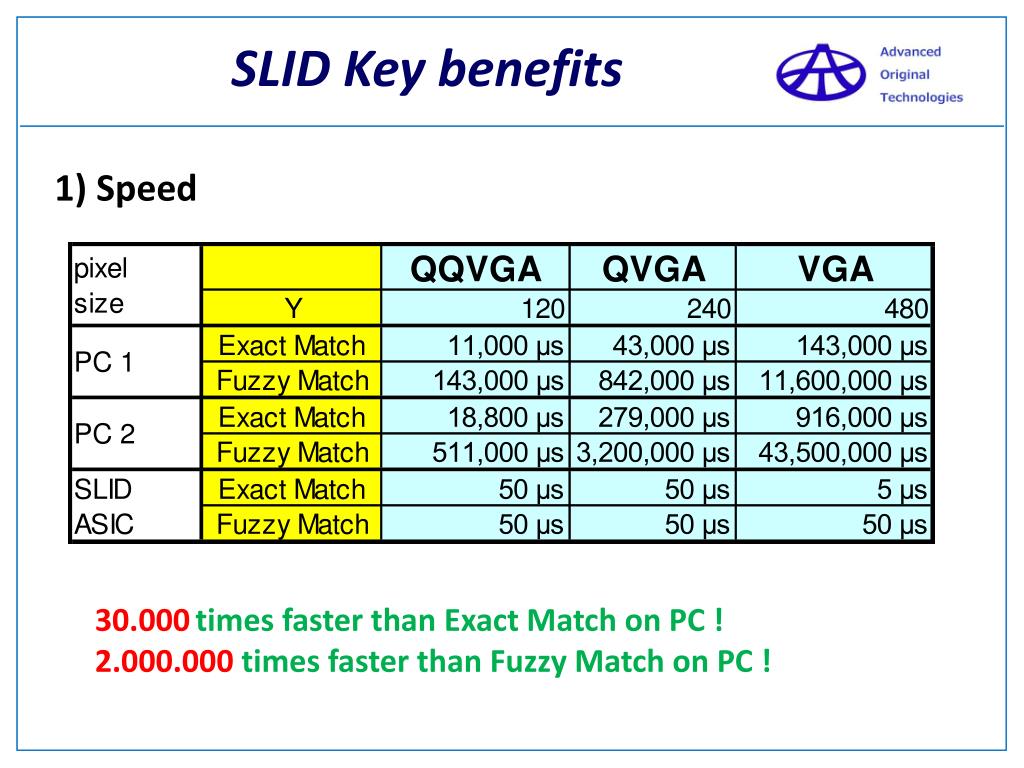 SLID Key benefits

Advanced
Original
Technologies

1) Speed

| pixel size | | QQVGA | QVGA | VGA |
|---|---|---|---|---|
| | Y | 120 | 240 | 480 |
| PC 1 | Exact Match | 11,000 µs | 43,000 µs | 143,000 µs |
| | Fuzzy Match | 143,000 µs | 842,000 µs | 11,600,000 µs |
| PC 2 | Exact Match | 18,800 µs | 279,000 µs | 916,000 µs |
| | Fuzzy Match | 511,000 µs | 3,200,000 µs | 43,500,000 µs |
| SLID ASIC | Exact Match | 50 µs | 50 µs | 5 µs |
| | Fuzzy Match | 50 µs | 50 µs | 50 µs |

30.000 times faster than Exact Match on PC !
2.000.000 times faster than Fuzzy Match on PC !